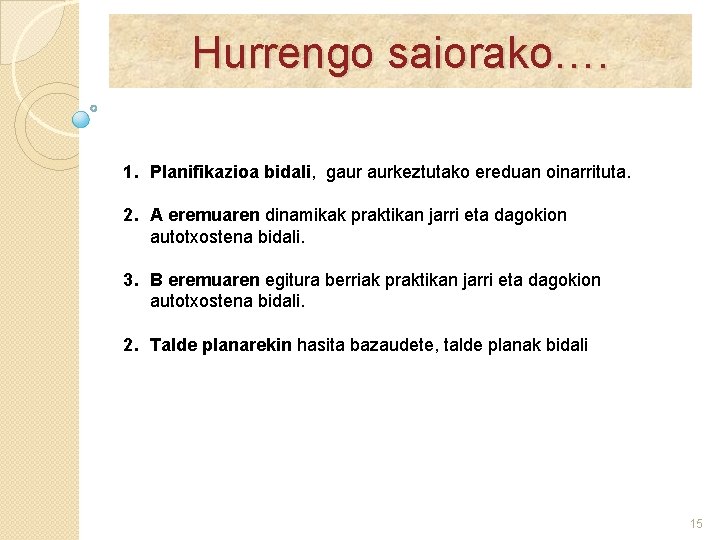 Hurrengo saiorako….

1. Planifikazioa bidali, gaur aurkeztutako ereduan oinarrituta.

2. A eremuaren dinamikak praktikan jarri eta dagokion autotxostena bidali.

3. B eremuaren egitura berriak praktikan jarri eta dagokion autotxostena bidali.

2. Talde planarekin hasita bazaudete, talde planak bidali

15